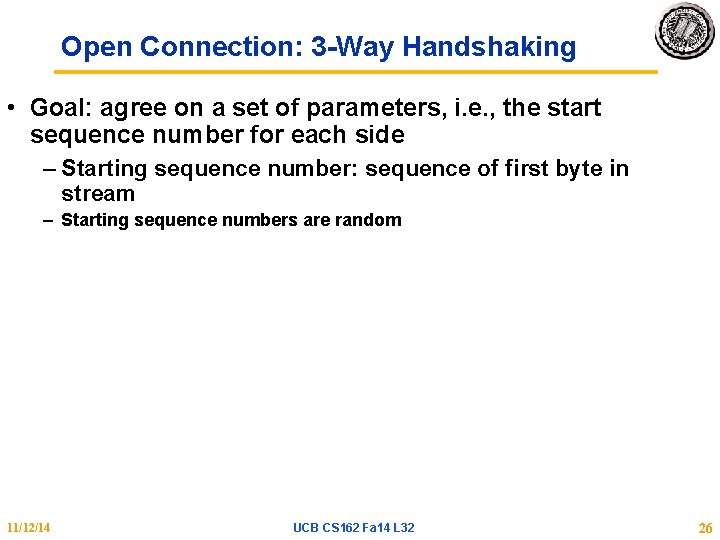 Open Connection: 3-Way Handshaking

• Goal: agree on a set of parameters, i.e., the start sequence number for each side

– Starting sequence number: sequence of first byte in stream

– Starting sequence numbers are random

11/12/14

UCB CS162 Fa14 L32

26